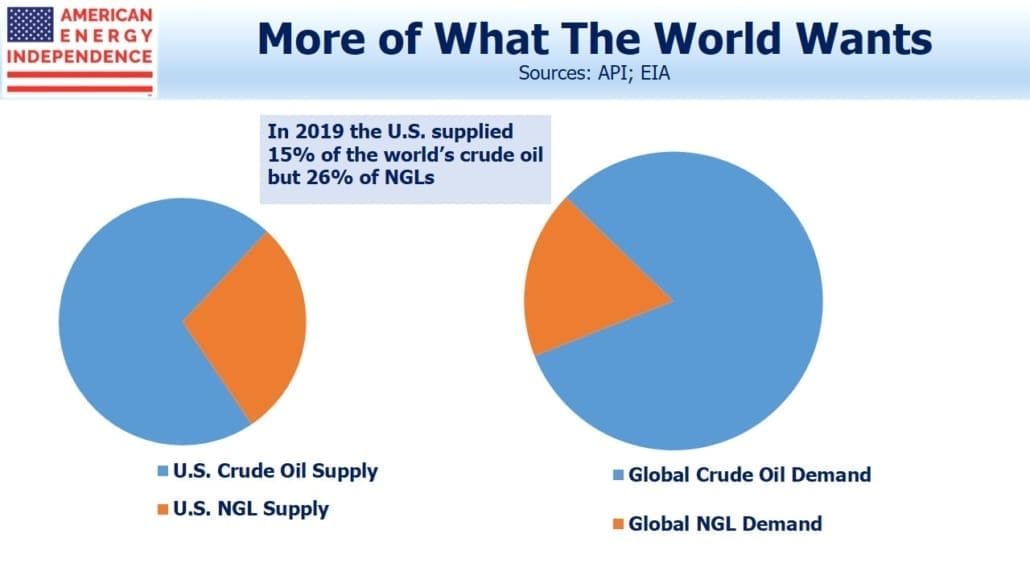 AMERICAN ENERGY INDEPENDENCE

More of What The World Wants
Sources: API; EIA

In 2019 the U.S. supplied 15% of the world's crude oil but 26% of NGLs

U.S. Crude Oil Supply
U.S. NGL Supply

Global Crude Oil Demand
Global NGL Demand